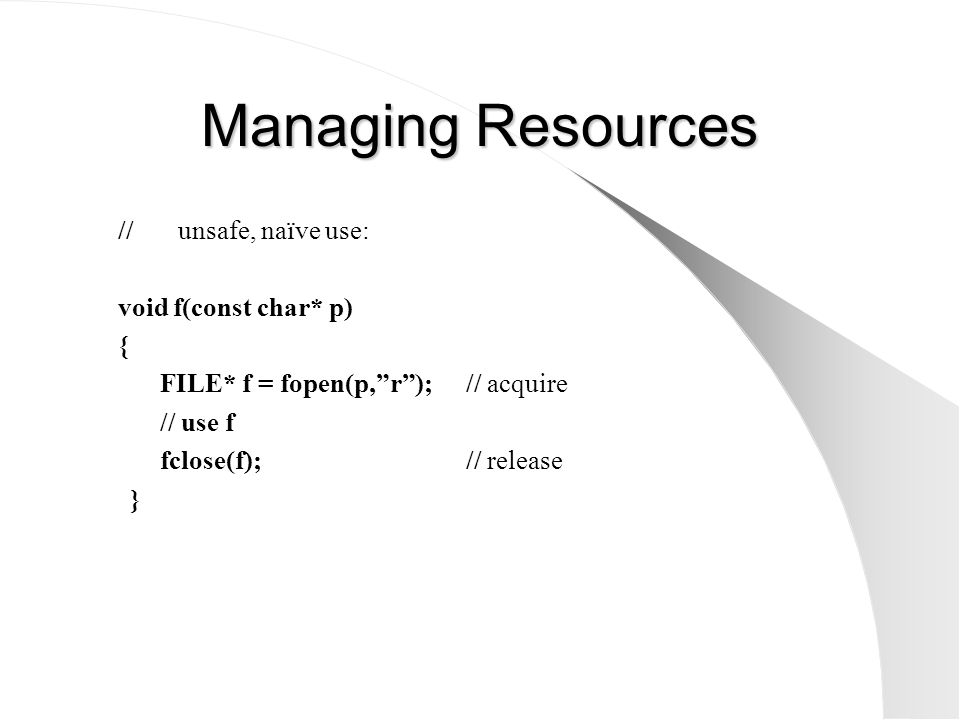 Managing Resources

// unsafe, naïve use:

void f(const char* p)
{
FILE* f = fopen(p,”r”); // acquire
// use f
fclose(f); // release
}